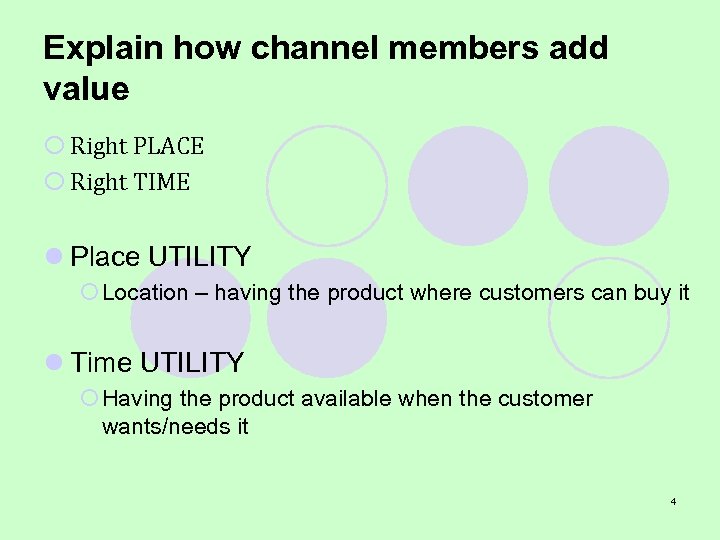 Explain how channel members add value

Right PLACE
Right TIME

Place UTILITY
Location – having the product where customers can buy it

Time UTILITY
Having the product available when the customer wants/needs it

4